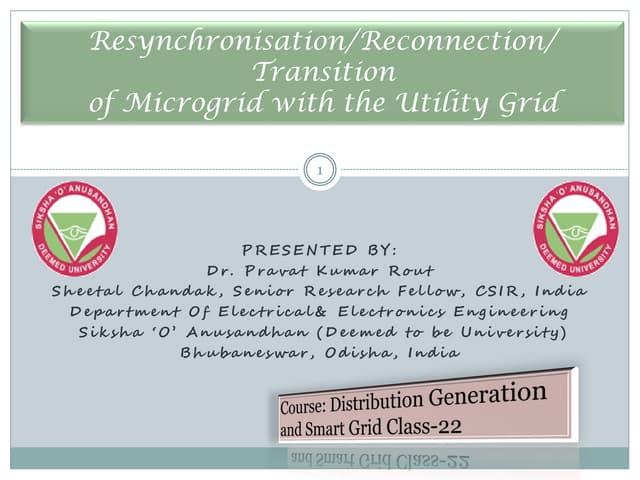 Resynchronisation/Reconnection/ Transition of Microgrid with the Utility Grid

1

SIKSHA 'O' ANUSANDHAN DEEMED UNIVERSITY

SIKSHA 'O' ANUSANDHAN DEEMED UNIVERSITY

PRESENTED BY:
Dr. Pravat Kumar Rout
Sheetal Chandak, Senior Research Fellow, CSIR, India
Department Of Electrical& Electronics Engineering
Siksha 'O' Anusandhan (Deemed to be University)
Bhubaneswar, Odisha, India

Course: Distribution Generation and Smart Grid Class-22